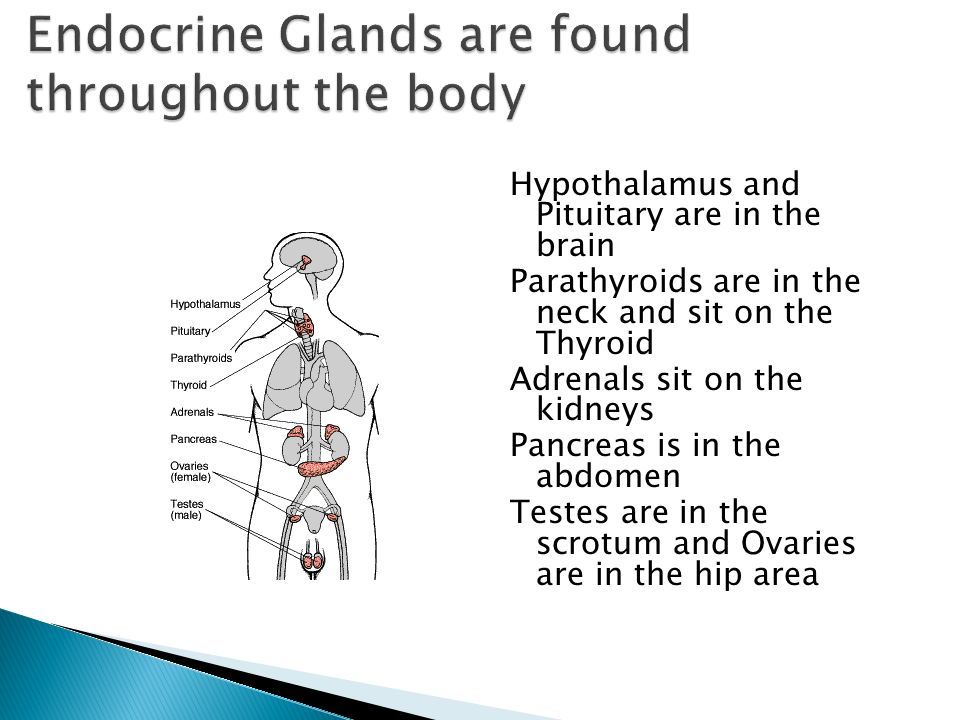 Endocrine Glands are found throughout the body

Hypothalamus
Pituitary
Parathyroids
Thyroid
Adrenals
Pancreas
Ovaries (female)
Testes (male)

Hypothalamus and Pituitary are in the brain

Parathyroids are in the neck and sit on the Thyroid

Adrenals sit on the kidneys

Pancreas is in the abdomen

Testes are in the scrotum and Ovaries are in the hip area